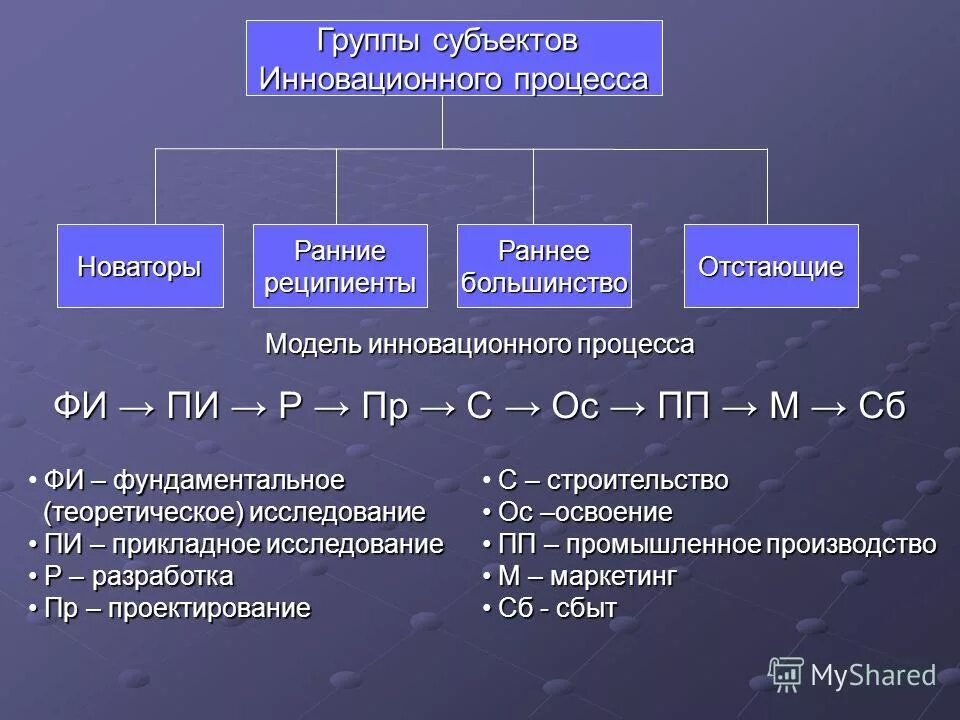 Группы субъектов
Инновационного процесса

Новаторы

Ранние реципиенты

Раннее большинство

Отстающие

Модель инновационного процесса

ФИ → ПИ → Р → Пр → С → Ос → ПП → М → Сб

• ФИ – фундаментальное (теоретическое) исследование
• ПИ – прикладное исследование
• Р – разработка
• Пр – проектирование

• С – строительство
• Ос –освоение
• ПП – промышленное производство
• М – маркетинг
• Сб - сбыт

MyShared